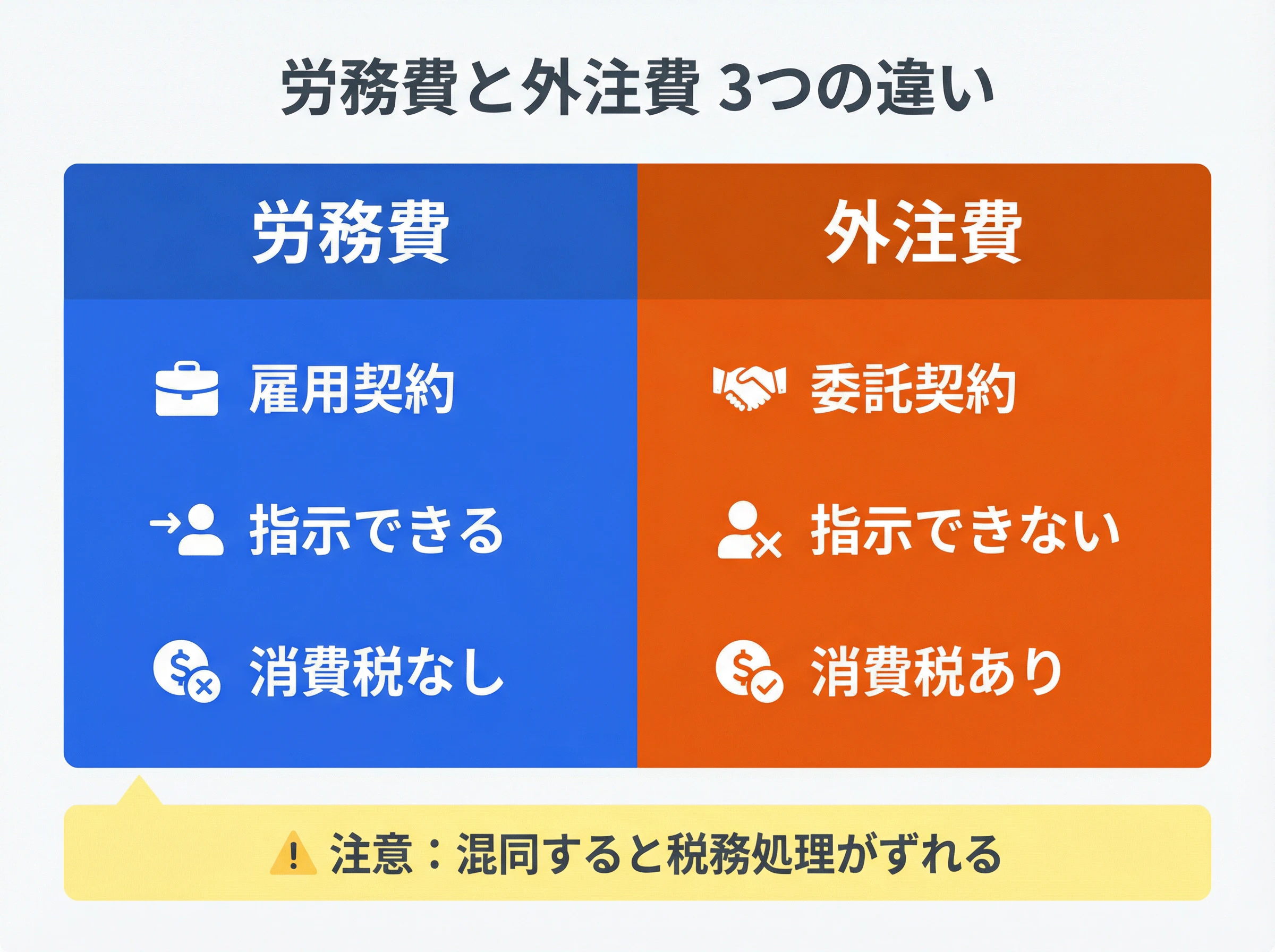 労務費と外注費 3つの違い

| 労務費 | 外注費 |
|---|---|
| 雇用契約 | 委託契約 |
| 指示できる | 指示できない |
| 消費税なし | 消費税あり |

注意：混同すると税務処理がずれる